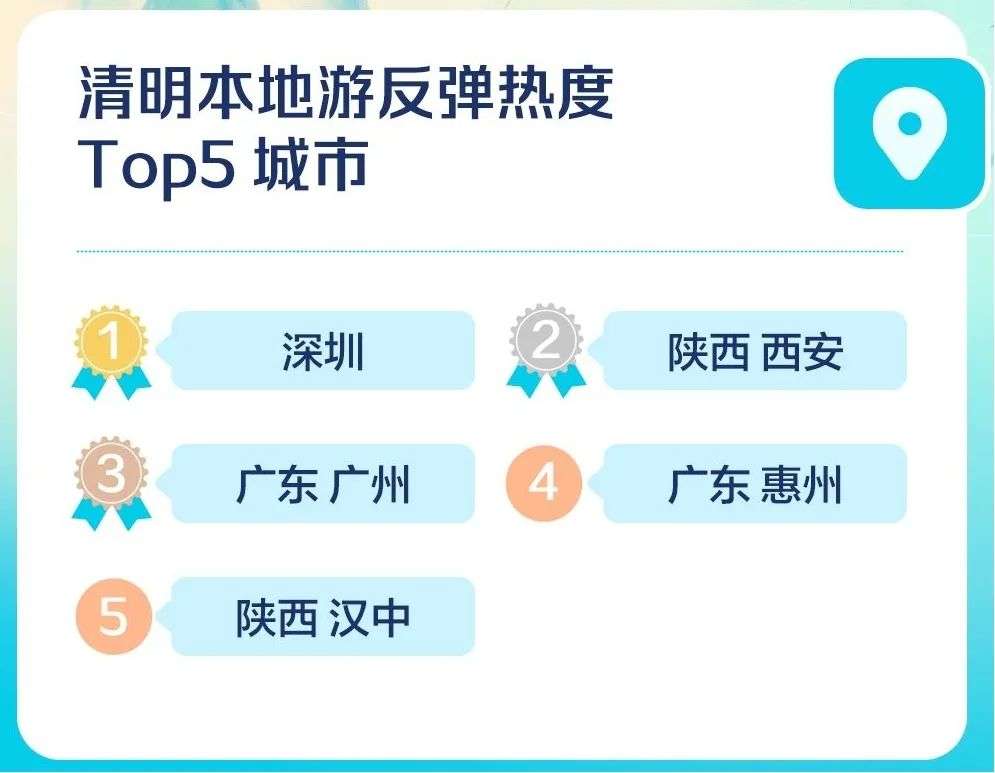 清明本地游反弹热度
Top5 城市

1 深圳

2 陕西 西安

3 广东 广州

4 广东 惠州

5 陕西 汉中